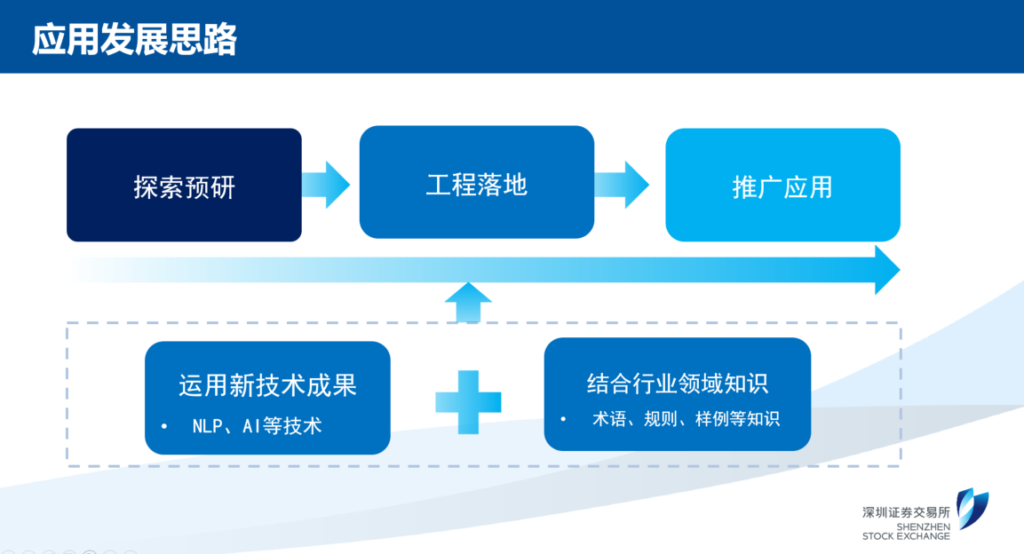 应用发展思路

探索预研

工程落地

推广应用

运用新技术成果
• NLP、AI等技术

结合行业领域知识
• 术语、规则、样例等知识

深圳证券交易所
SHENZHEN STOCK EXCHANGE